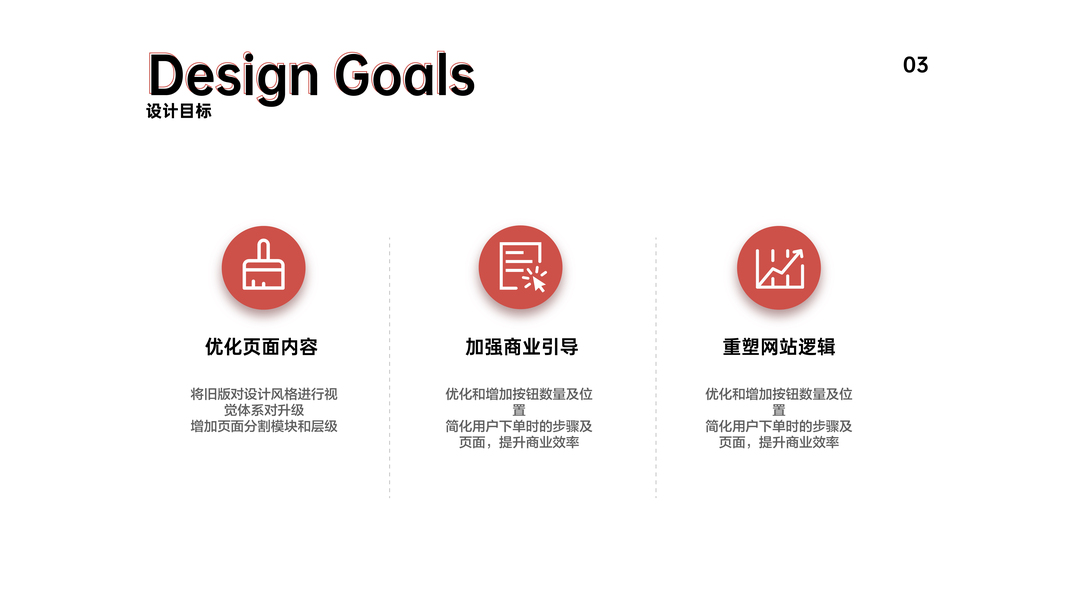 Design Goals
设计目标

03

优化页面内容

将旧版对设计风格进行视觉体系对升级
增加页面分割模块和层级

加强商业引导

优化和增加按钮数量及位置
简化用户下单时的步骤及页面，提升商业效率

重塑网站逻辑

优化和增加按钮数量及位置
简化用户下单时的步骤及页面，提升商业效率